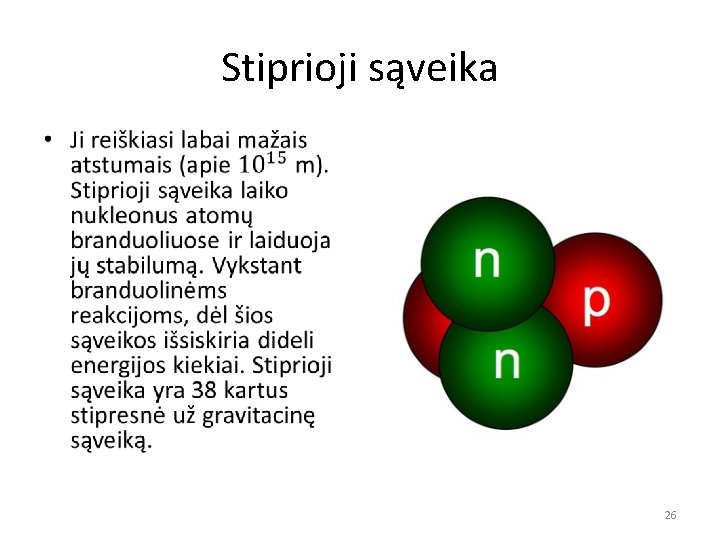 Stiprioji sąveika

• Ji reiškiasi labai mažais atstumais (apie $10^{15}$ m). Stiprioji sąveika laiko nukleonus atomų branduoliuose ir laiduoja jų stabilumą. Vykstant branduolinėms reakcijoms, dėl šios sąveikos išsiskiria dideli energijos kiekiai. Stiprioji sąveika yra 38 kartus stipresnė už gravitacinę sąveiką.

n

p

n

26